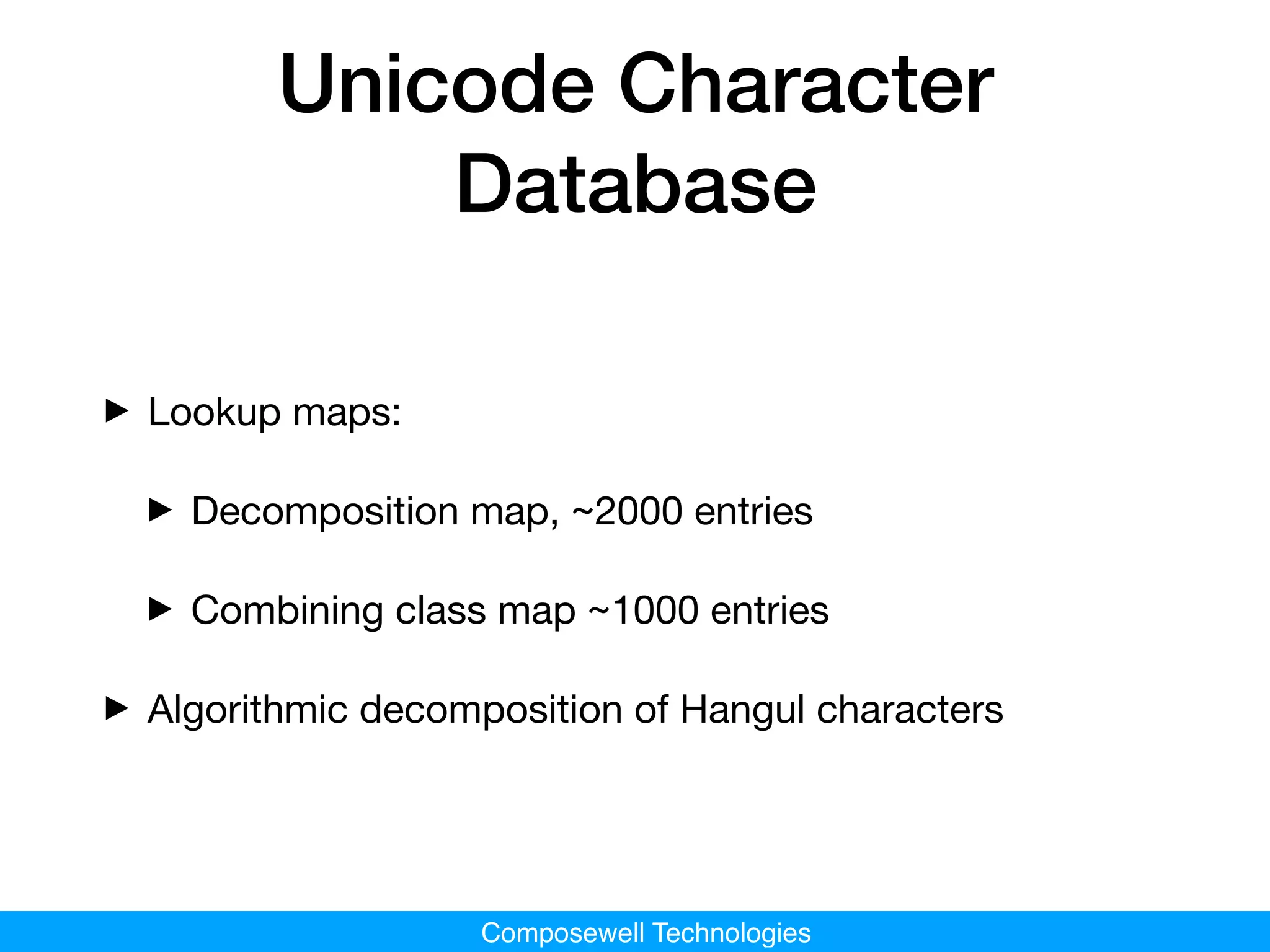 Unicode Character Database

▶ Lookup maps:

▶ Decomposition map, ~2000 entries

▶ Combining class map ~1000 entries

▶ Algorithmic decomposition of Hangul characters

Composewell Technologies